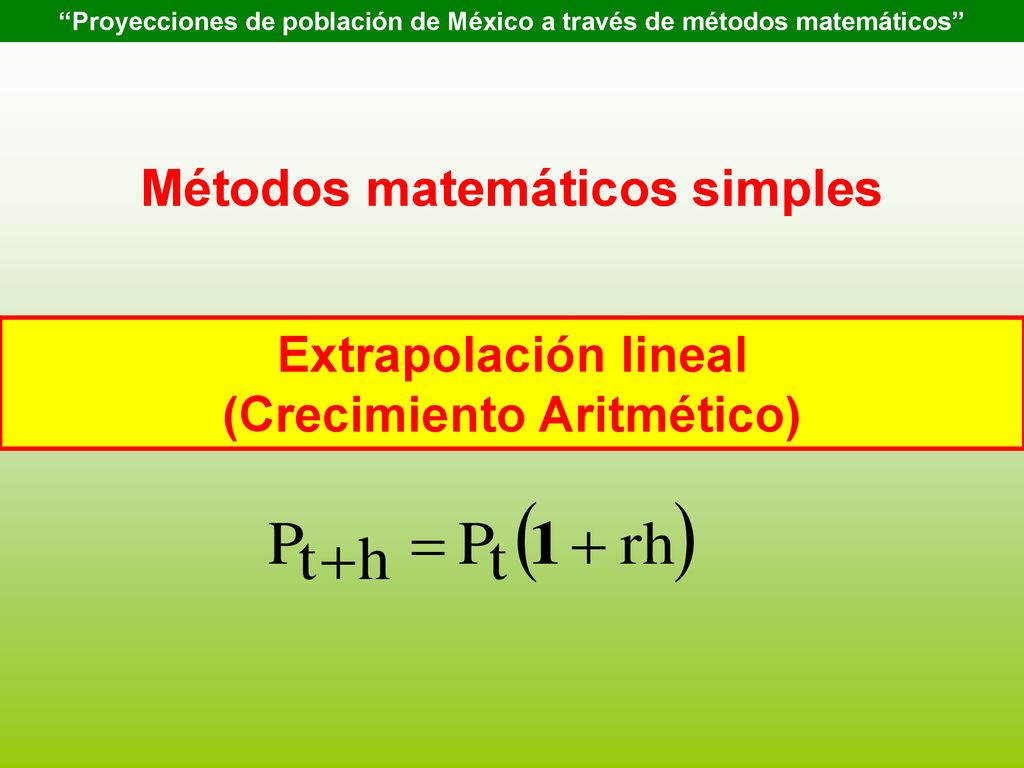 “Proyecciones de población de México a través de métodos matemáticos”

Métodos matemáticos simples

Extrapolación lineal
(Crecimiento Aritmético)

$P_{t+h} = P_t(1 + rh)$